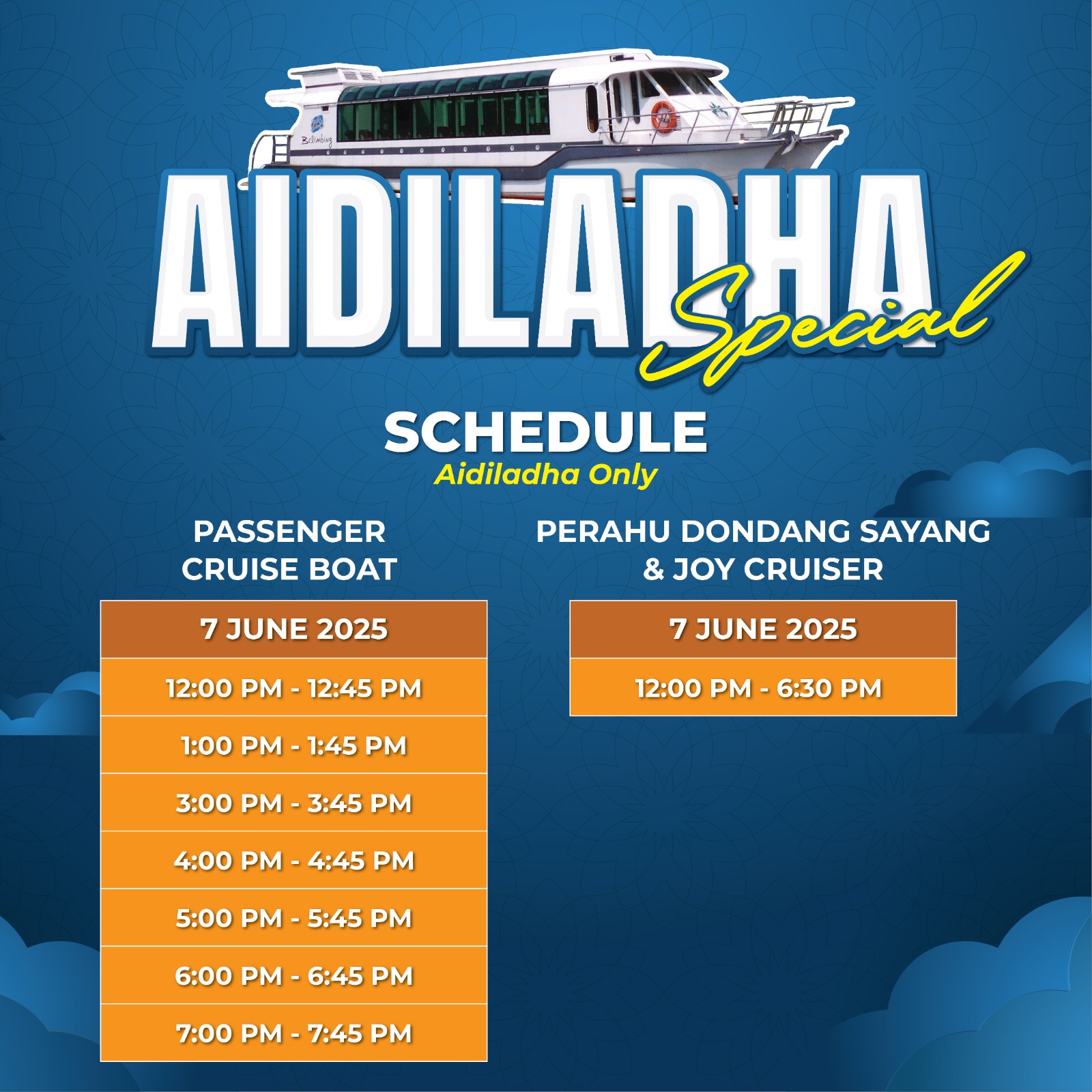 Belimbing

AIDILADHA Special

SCHEDULE
Aidiladha Only

PASSENGER CRUISE BOAT

| 7 JUNE 2025 |
|---|
| 12:00 PM - 12:45 PM |
| 1:00 PM - 1:45 PM |
| 3:00 PM - 3:45 PM |
| 4:00 PM - 4:45 PM |
| 5:00 PM - 5:45 PM |
| 6:00 PM - 6:45 PM |
| 7:00 PM - 7:45 PM |

PERAHU DONDANG SAYANG & JOY CRUISER

| 7 JUNE 2025 |
|---|
| 12:00 PM - 6:30 PM |